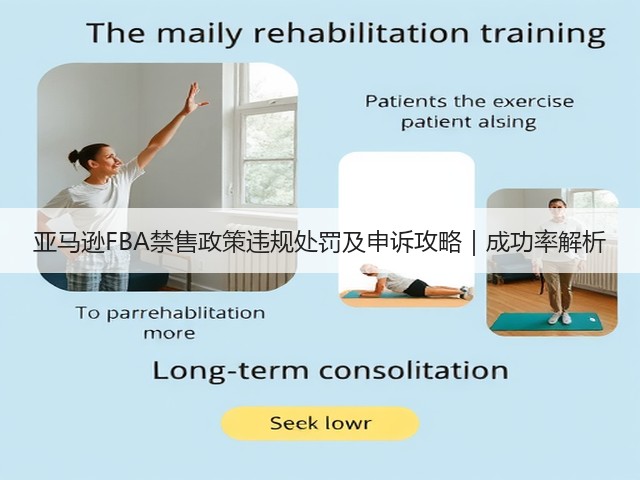 The maily rehabilitation training

Patients the exercise patient alsing

亚马逊FBA禁售政策违规处罚及申诉攻略｜成功率解析

To parrehablitation more

Long-term consolitation

Seek lowr